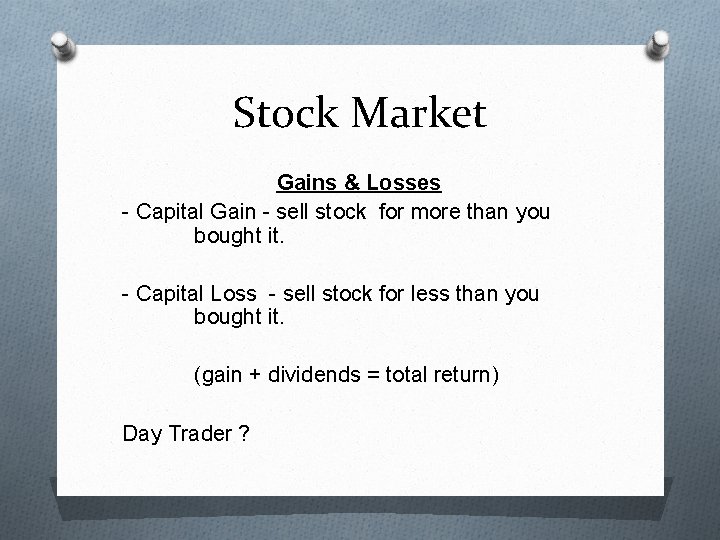 Stock Market

Gains & Losses

- Capital Gain - sell stock for more than you bought it.

- Capital Loss - sell stock for less than you bought it.

(gain + dividends = total return)

Day Trader ?